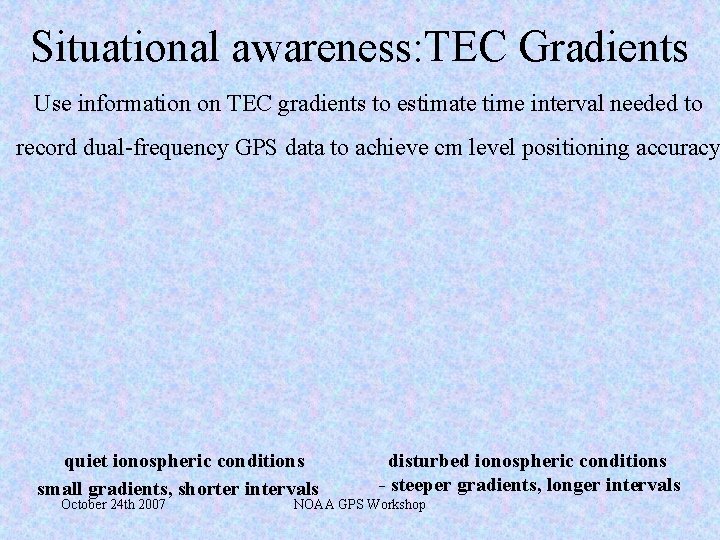 Situational awareness:TEC Gradients

Use information on TEC gradients to estimate time interval needed to record dual-frequency GPS data to achieve cm level positioning accuracy

quiet ionospheric conditions
small gradients, shorter intervals

disturbed ionospheric conditions
- steeper gradients, longer intervals

October 24th 2007

NOAA GPS Workshop